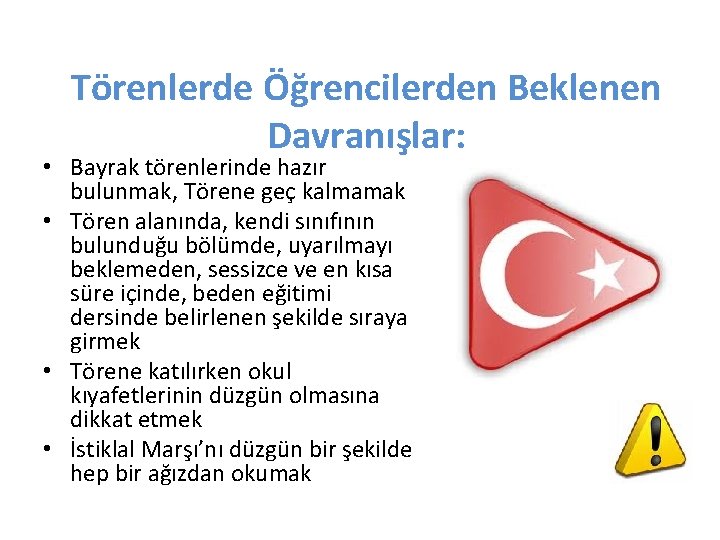 Törenlerde Öğrencilerden Beklenen Davranışlar:

• Bayrak törenlerinde hazır bulunmak, Törene geç kalmamak
• Tören alanında, kendi sınıfının bulunduğu bölümde, uyarılmayı beklemeden, sessizce ve en kısa süre içinde, beden eğitimi dersinde belirlenen şekilde sıraya girmek
• Törene katılırken okul kıyafetlerinin düzgün olmasına dikkat etmek
• İstiklal Marşı'nı düzgün bir şekilde hep bir ağızdan okumak